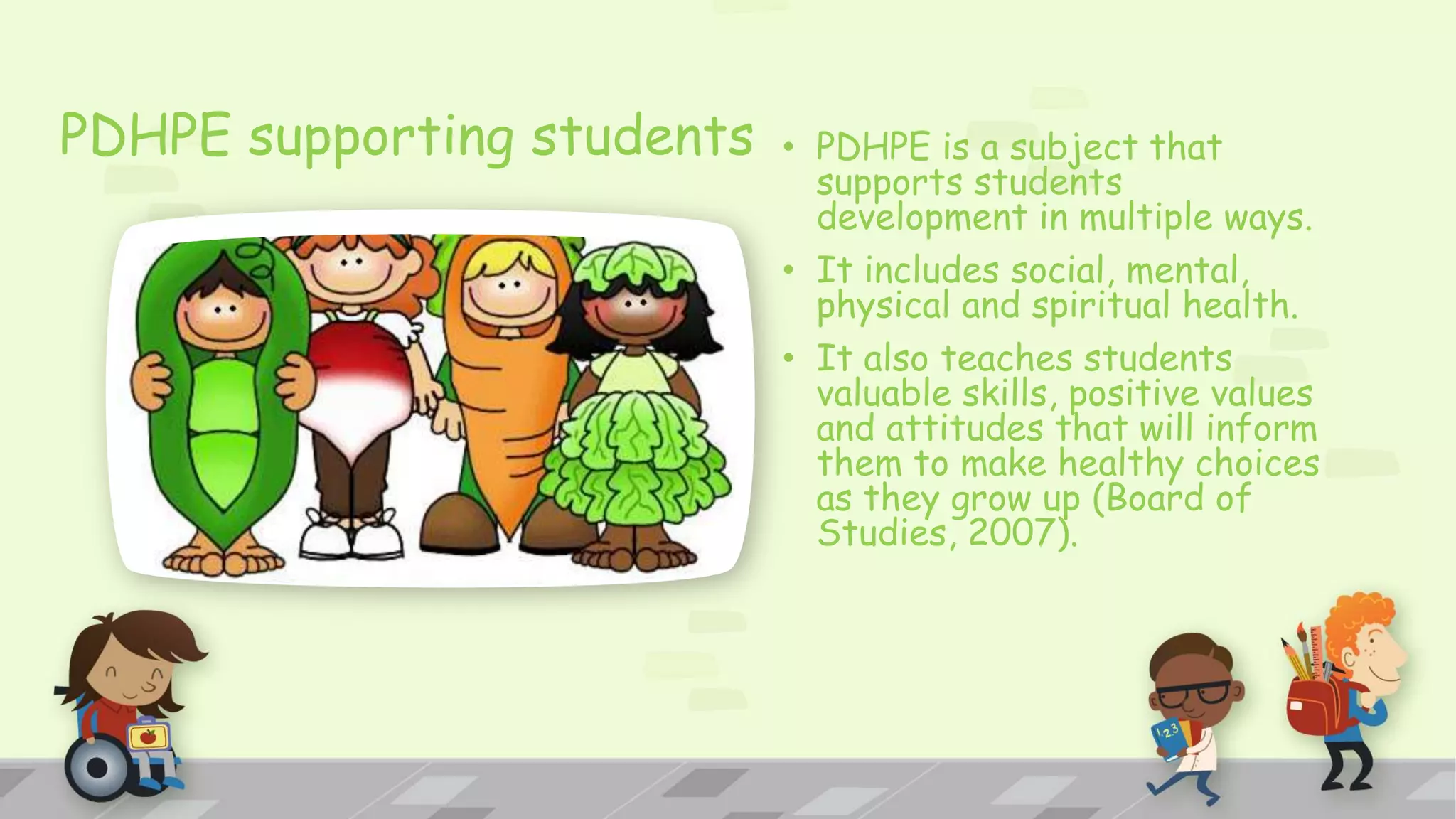 PDHPE supporting students

• PDHPE is a subject that supports students development in multiple ways.

• It includes social, mental, physical and spiritual health.

• It also teaches students valuable skills, positive values and attitudes that will inform them to make healthy choices as they grow up (Board of Studies, 2007).

123